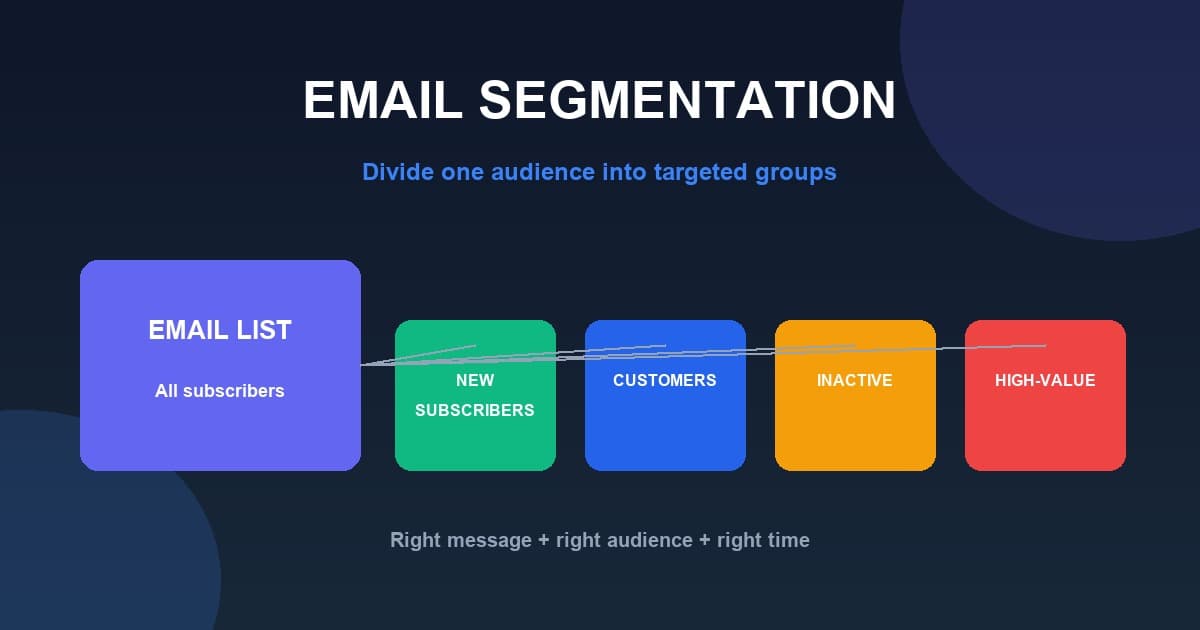 EMAIL SEGMENTATION

Divide one audience into targeted groups

EMAIL LIST

All subscribers

NEW SUBSCRIBERS

CUSTOMERS

INACTIVE

HIGH-VALUE

Right message + right audience + right time